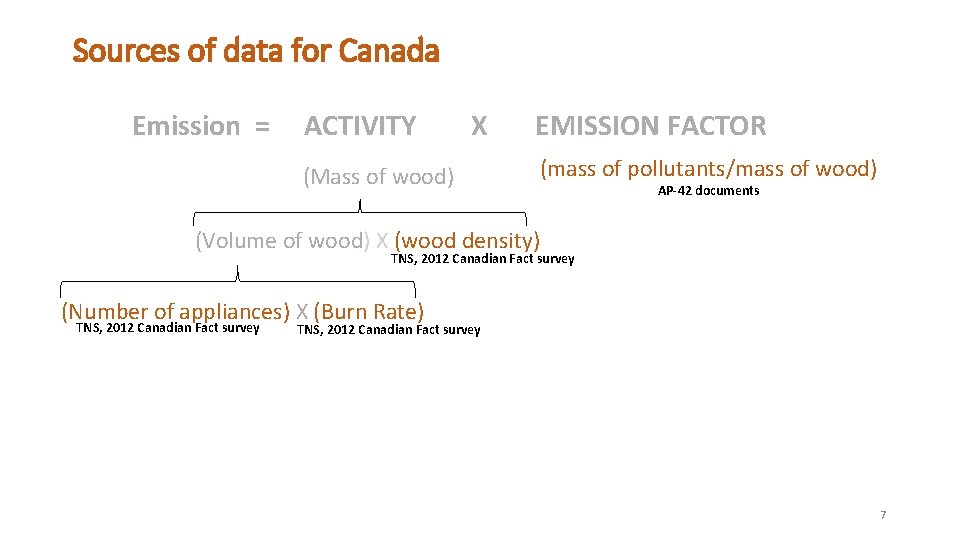 Sources of data for Canada

Emission = ACTIVITY X EMISSION FACTOR

(Mass of wood)

(mass of pollutants/mass of wood)
AP-42 documents

(Volume of wood) X (wood density)
TNS, 2012 Canadian Fact survey

(Number of appliances) X (Burn Rate)
TNS, 2012 Canadian Fact survey TNS, 2012 Canadian Fact survey

7